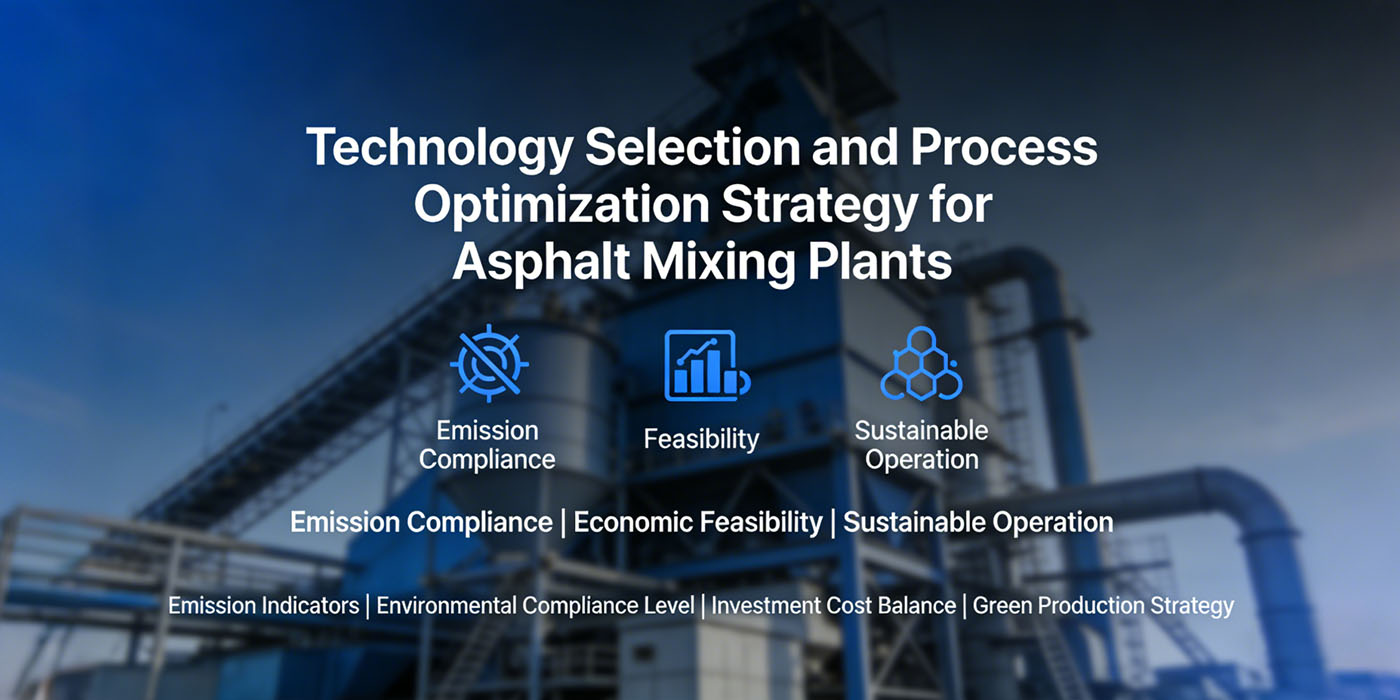 Technology Selection and Process Optimization Strategy for Asphalt Mixing Plants

Emission Compliance

Feasibility

Sustainable Operation

Emission Compliance | Economic Feasibility | Sustainable Operation

Emission Indicators | Environmental Compliance Level | Investment Cost Balance | Green Production Strategy